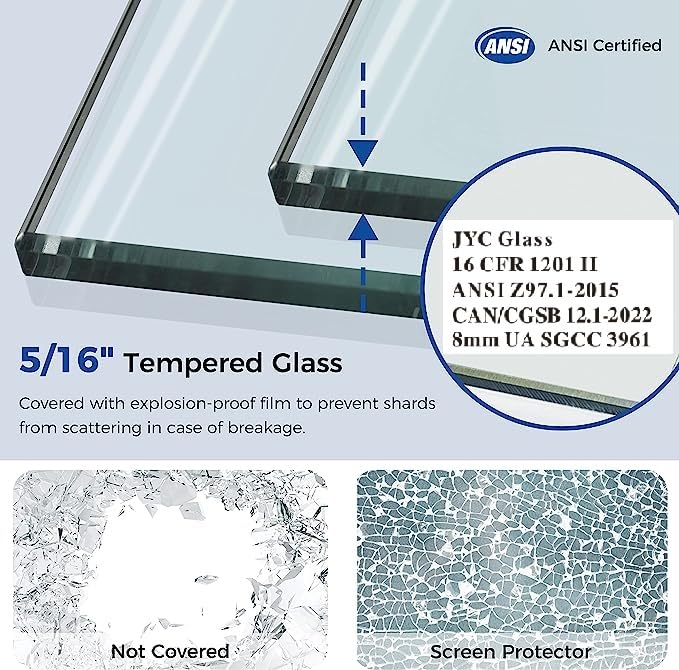 ANSI ANSI Certified

JYC Glass
16 CFR 1201 II
ANSI Z97.1-2015
CAN/CGSB 12.1-2022
8mm UA SGCC 3961

5/16" Tempered Glass

Covered with explosion-proof film to prevent shards from scattering in case of breakage.

Not Covered

Screen Protector